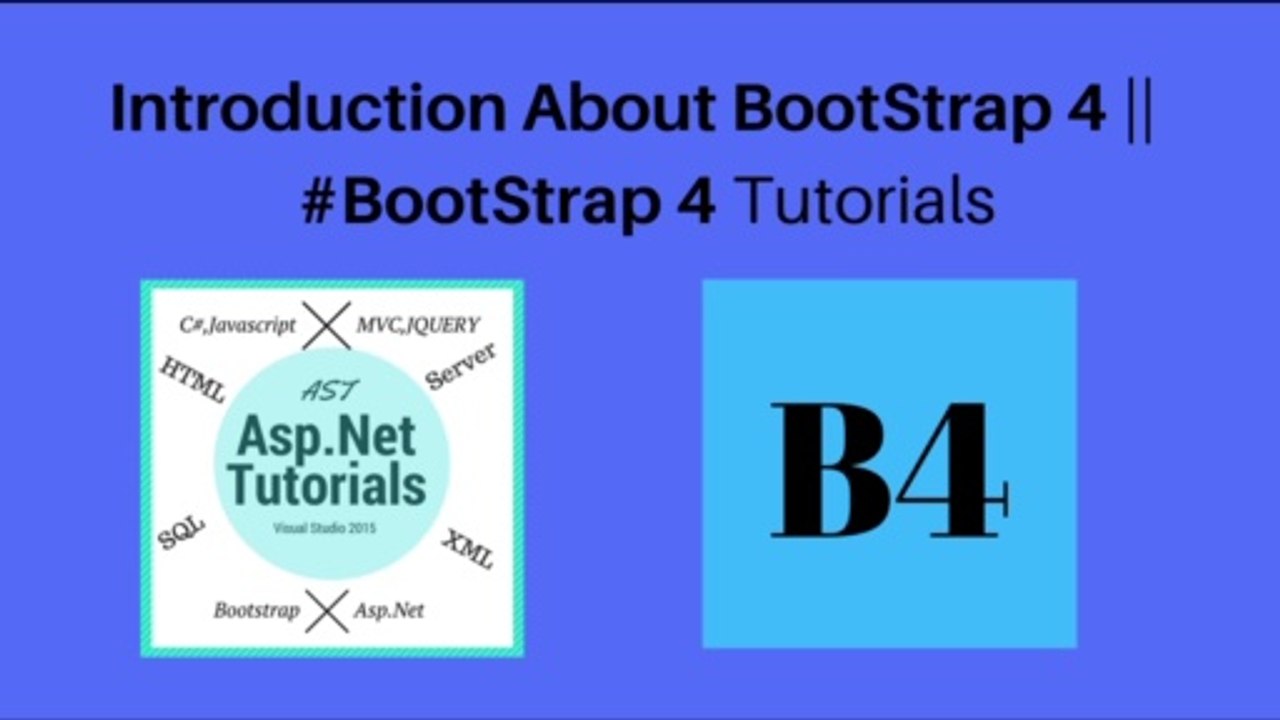 Introduction About BootStrap 4 || #BootStrap 4 Tutorials

C#,Javascript

MVC,JQUERY

HTML

Server

AST

Asp.Net Tutorials

Visual Studio 2015

SQL

XML

Bootstrap

Asp.Net

B4